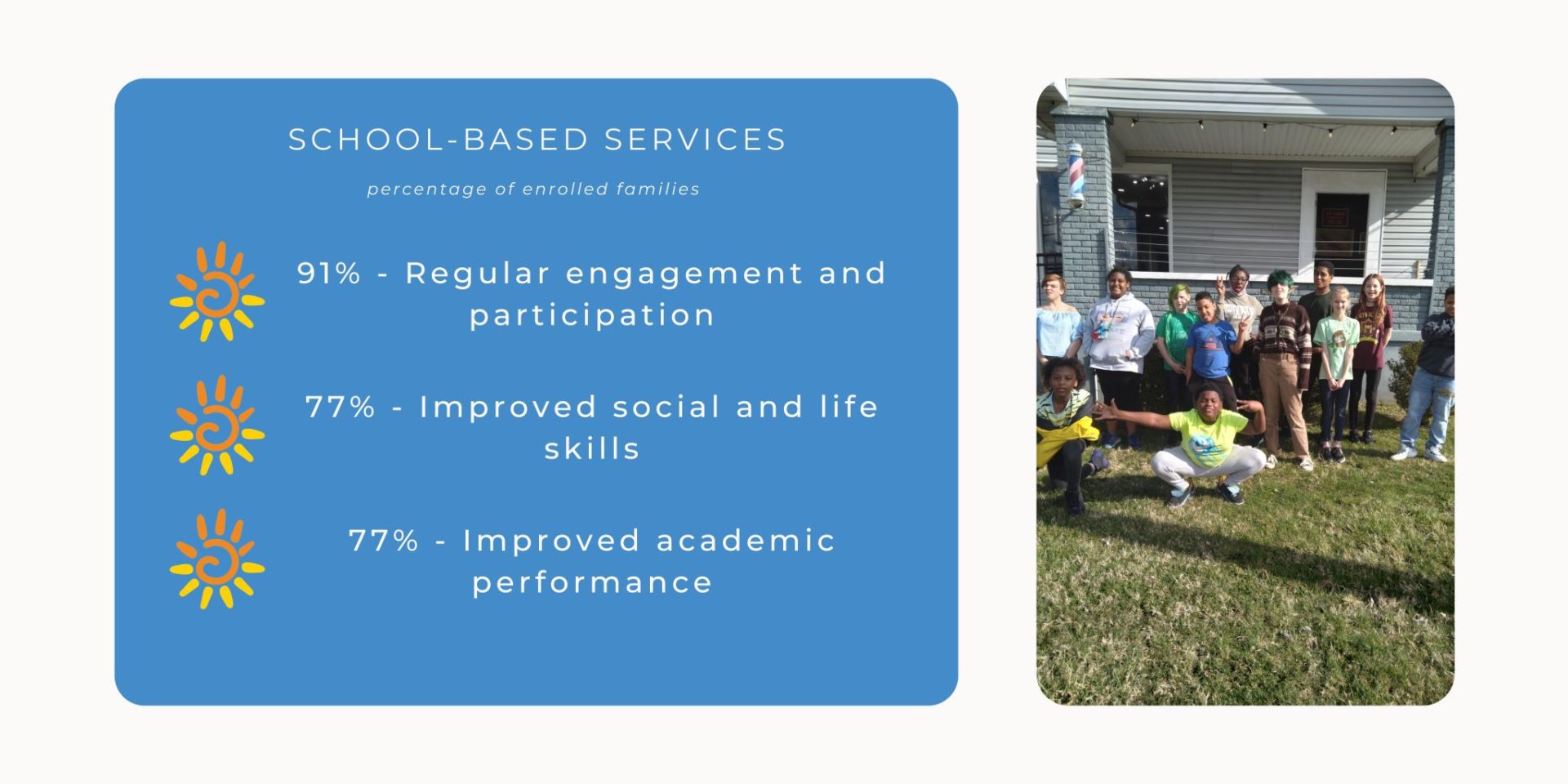 SCHOOL-BASED SERVICES

percentage of enrolled families

91% - Regular engagement and participation

77% - Improved social and life skills

77% - Improved academic performance